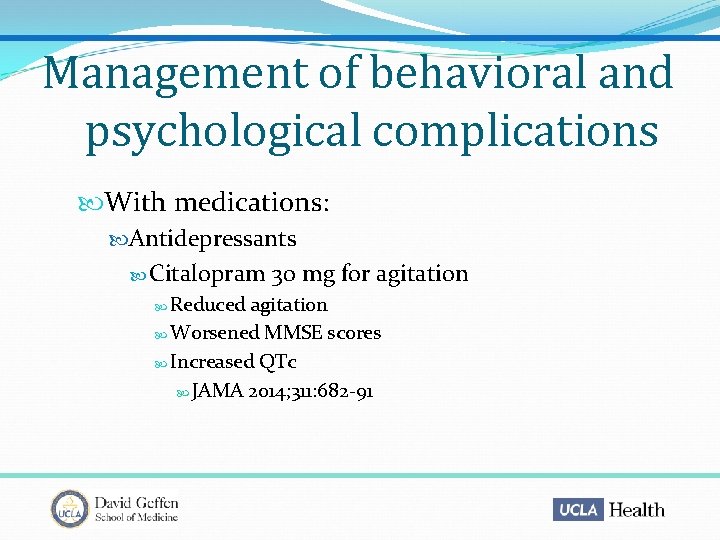 Management of behavioral and psychological complications

With medications:

Antidepressants

Citalopram 30 mg for agitation

Reduced agitation

Worsened MMSE scores

Increased QTc

JAMA 2014;311:682-91

UCLA David Geffen School of Medicine

UCLA Health